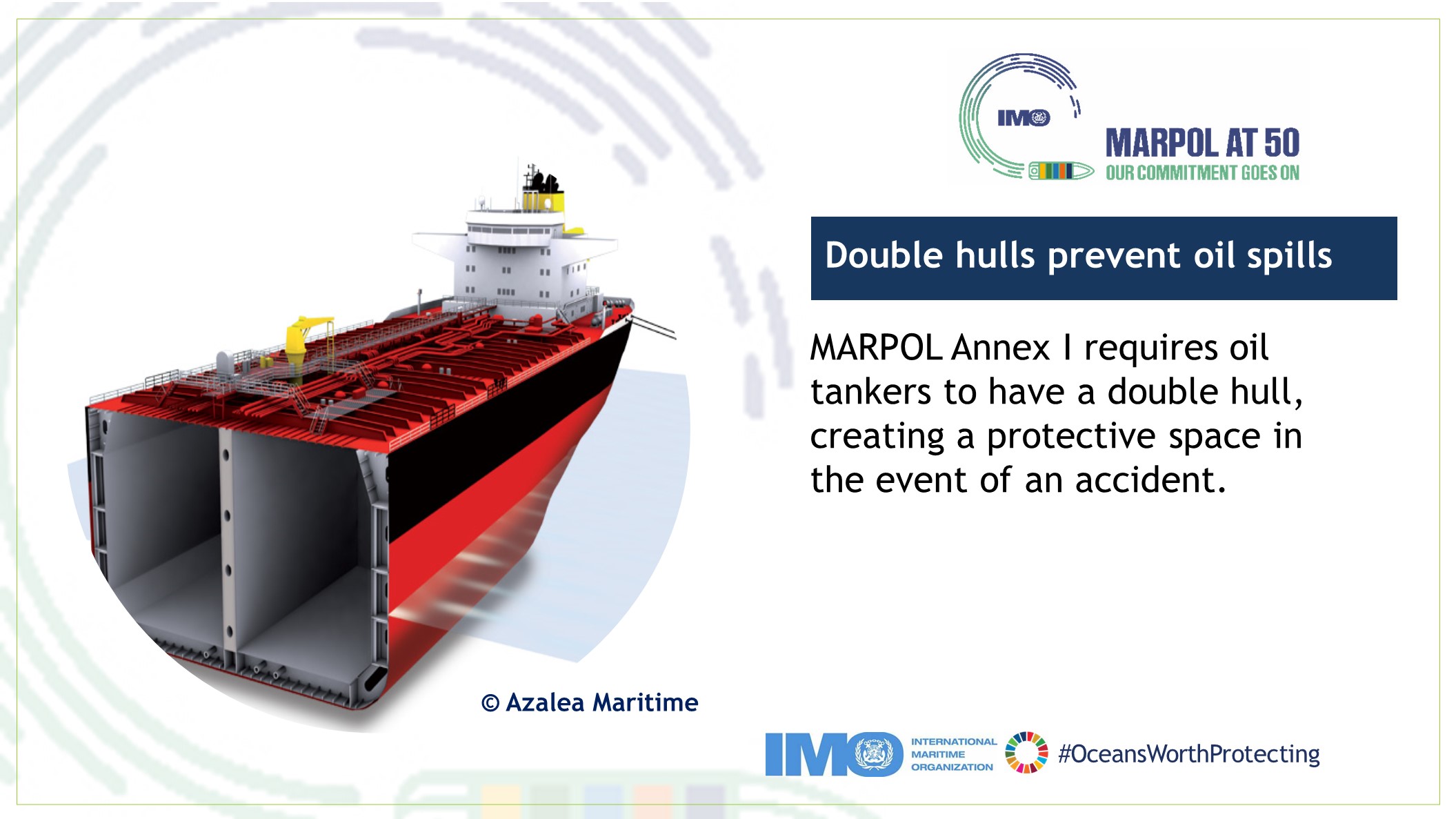 IMO

MARPOL AT 50
OUR COMMITMENT GOES ON

Double hulls prevent oil spills

MARPOL Annex I requires oil tankers to have a double hull, creating a protective space in the event of an accident.

© Azalea Maritime

IMO INTERNATIONAL MARITIME ORGANIZATION

#OceansWorthProtecting